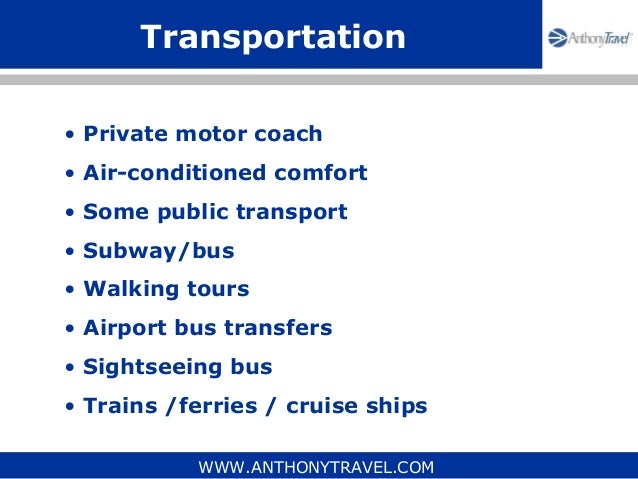 Transportation

AnthonyTravel

• Private motor coach
• Air-conditioned comfort
• Some public transport
• Subway/bus
• Walking tours
• Airport bus transfers
• Sightseeing bus
• Trains /ferries / cruise ships

WWW.ANTHONYTRAVEL.COM